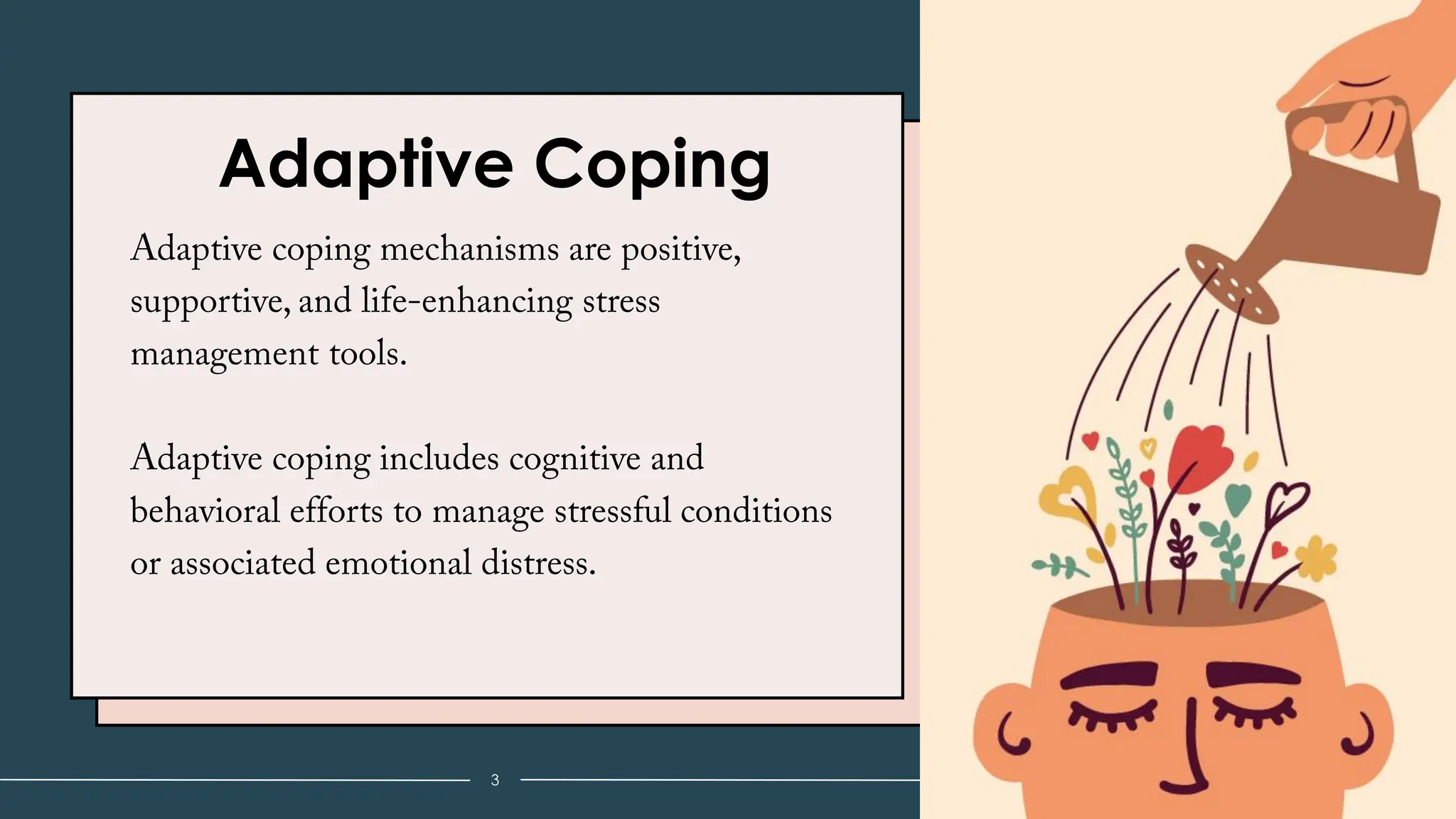 Adaptive Coping

Adaptive coping mechanisms are positive, supportive, and life-enhancing stress management tools.

Adaptive coping includes cognitive and behavioral efforts to manage stressful conditions or associated emotional distress.

3